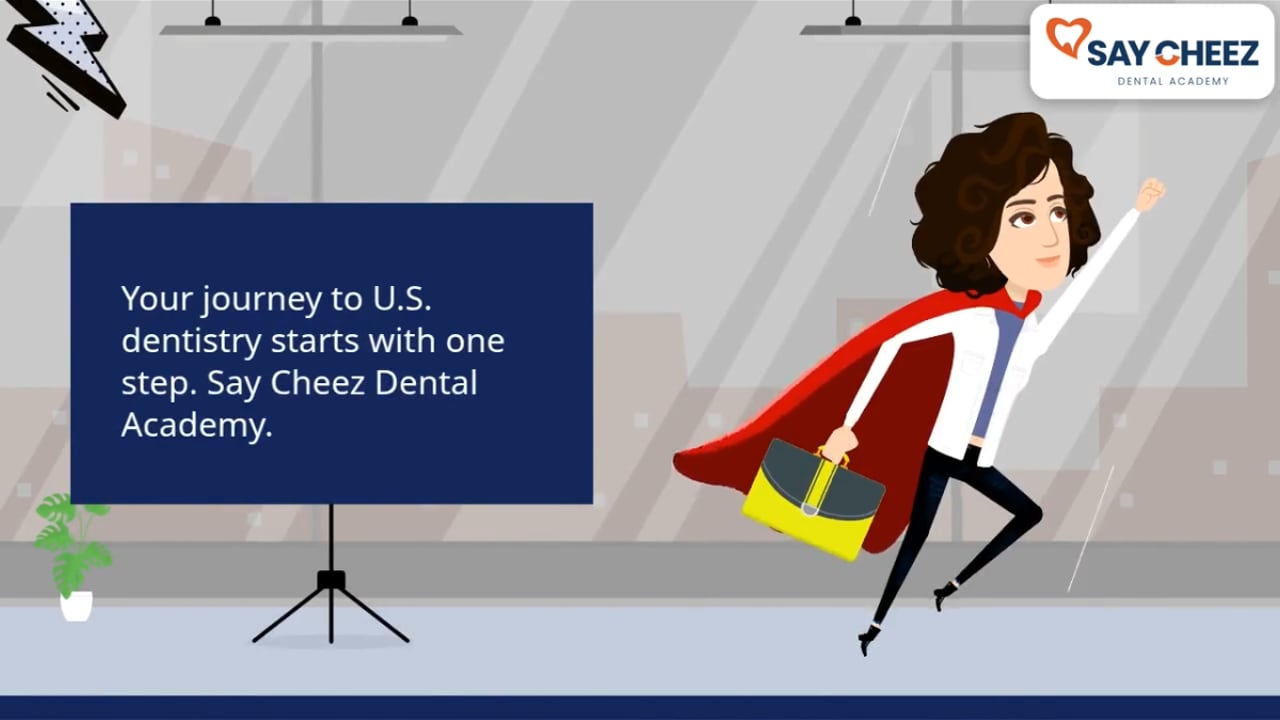 SAY CHEEZ
DENTAL ACADEMY

Your journey to U.S. dentistry starts with one step. Say Cheez Dental Academy.